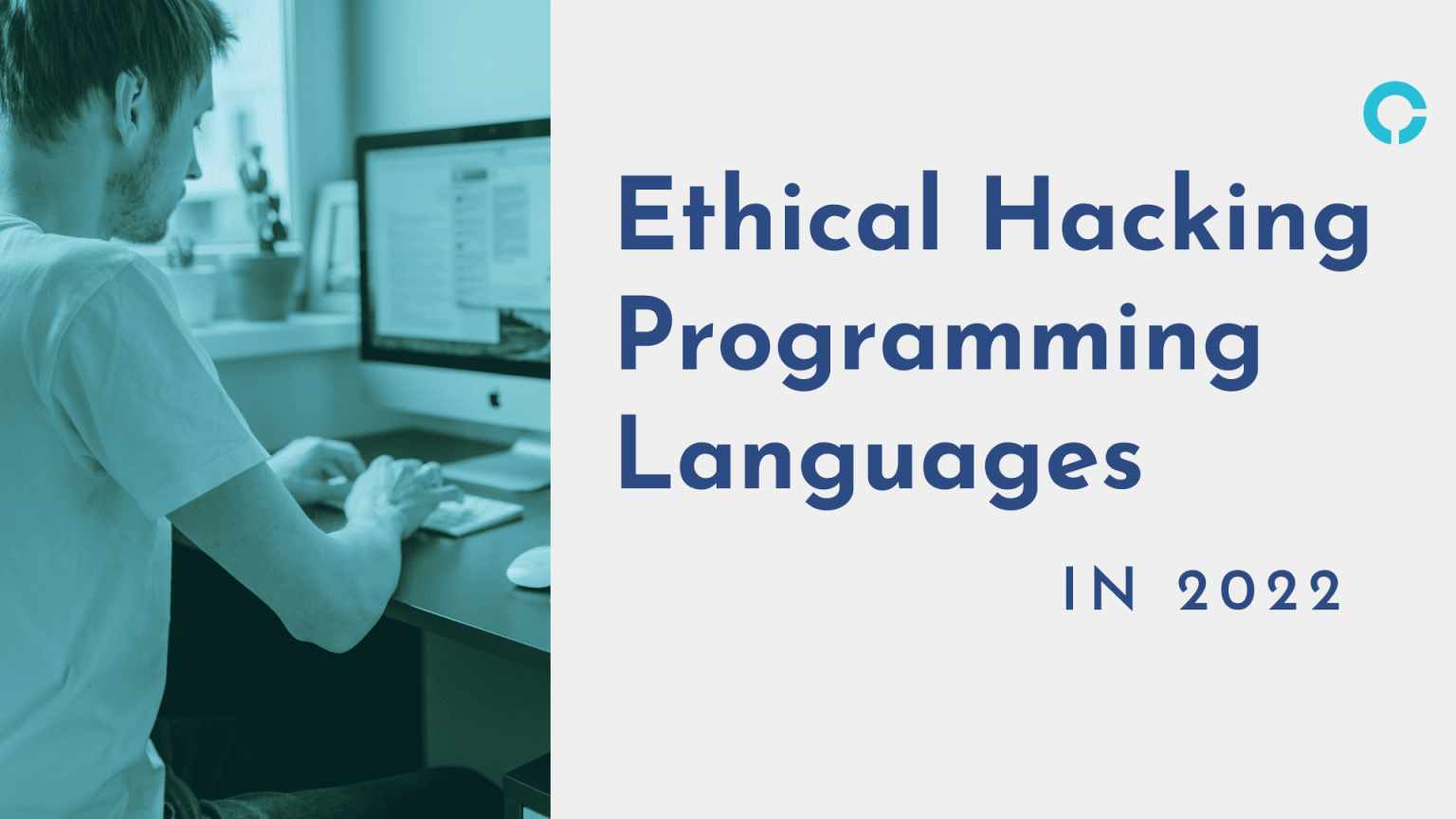 Ethical Hacking Programming Languages

IN 2022